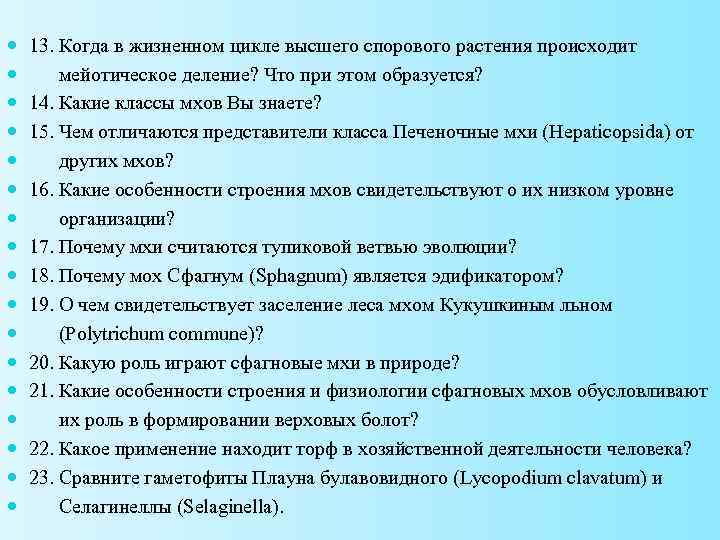 13. Когда в жизненном цикле высшего спорового растения происходит мейотическое деление? Что при этом образуется?
14. Какие классы мхов Вы знаете?
15. Чем отличаются представители класса Печеночные мхи (Hepaticopsida) от других мхов?
16. Какие особенности строения мхов свидетельствуют о их низком уровне организации?
17. Почему мхи считаются тупиковой ветвью эволюции?
18. Почему мох Сфагнум (Sphagnum) является эдификатором?
19. О чем свидетельствует заселение леса мхом Кукушкиным льном (Polytrichum commune)?
20. Какую роль играют сфагновые мхи в природе?
21. Какие особенности строения и физиологии сфагновых мхов обусловливают их роль в формировании верховых болот?
22. Какое применение находит торф в хозяйственной деятельности человека?
23. Сравните гаметофиты Плауна булавовидного (Lycopodium clavatum) и Селагинеллы (Selaginella).